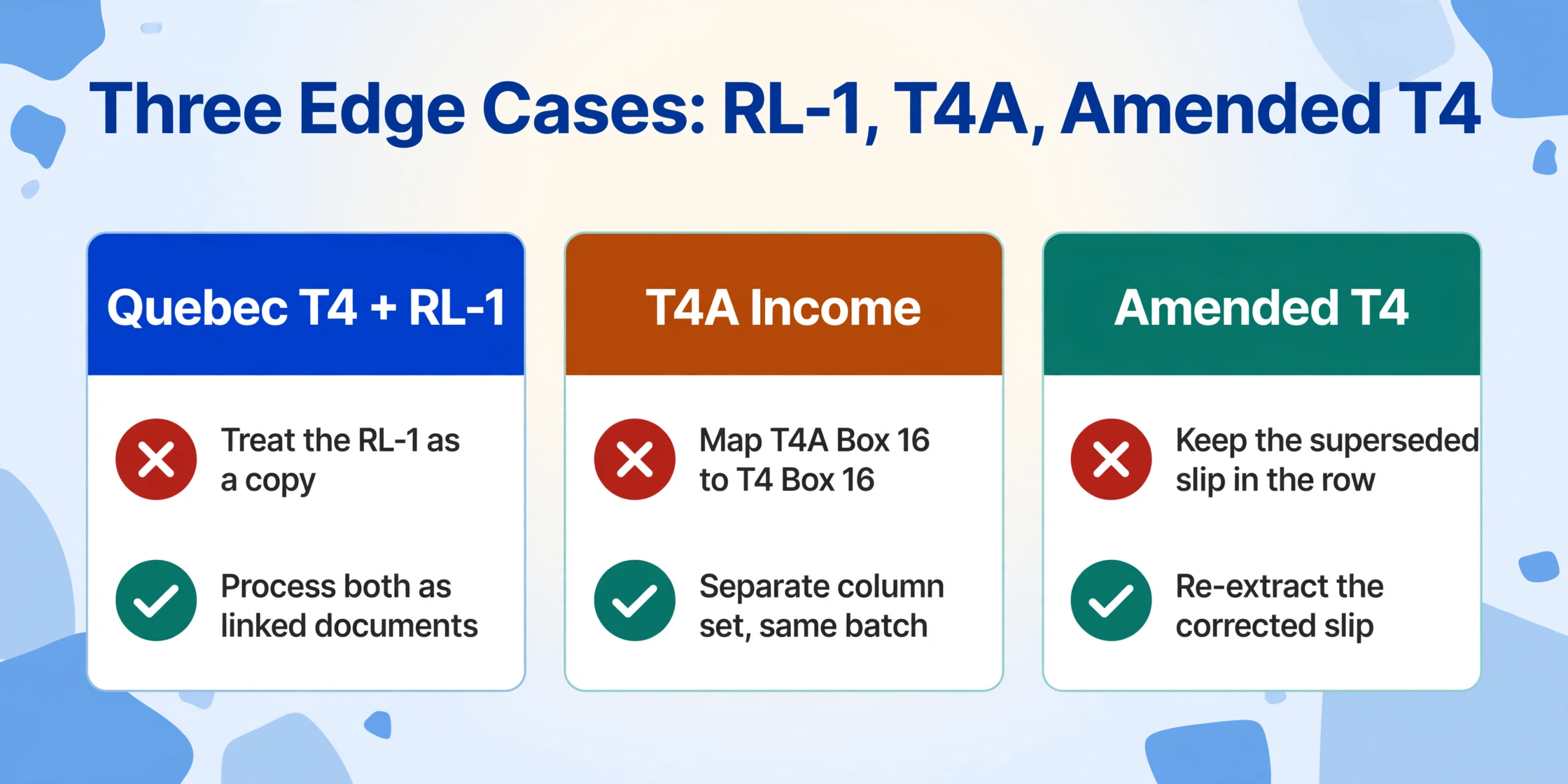 Three Edge Cases: RL-1, T4A, Amended T4

Quebec T4 + RL-1

Treat the RL-1 as a copy

Process both as linked documents

T4A Income

Map T4A Box 16 to T4 Box 16

Separate column set, same batch

Amended T4

Keep the superseded slip in the row

Re-extract the corrected slip